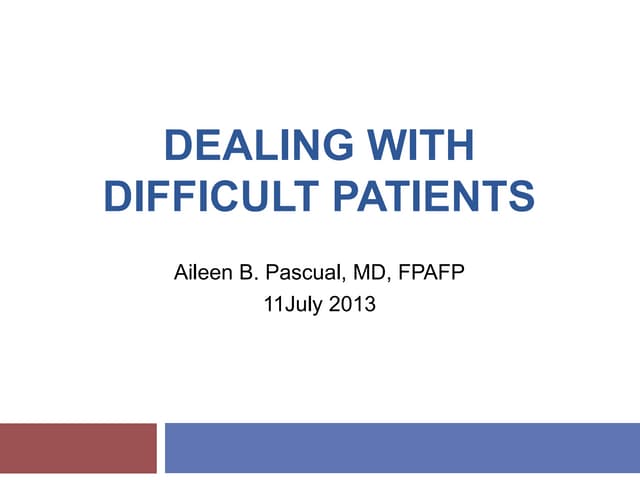 DEALING WITH DIFFICULT PATIENTS

Aileen B. Pascual, MD, FPAFP
11July 2013